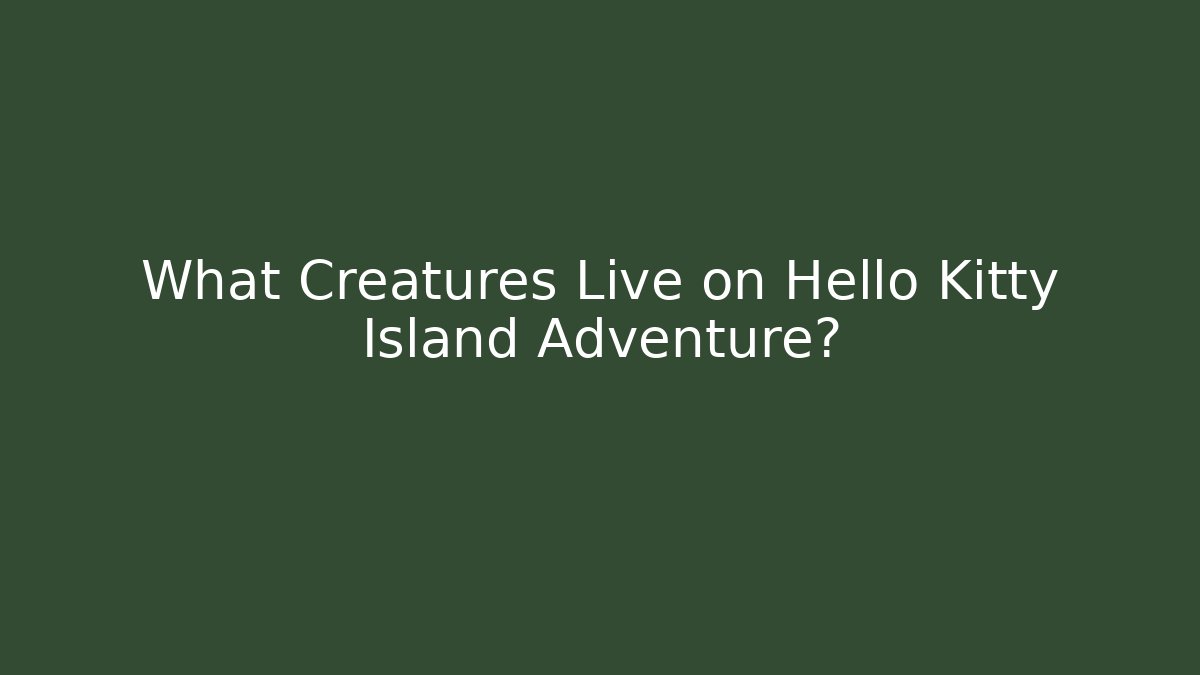 What Creatures Live on Hello Kitty Island Adventure?